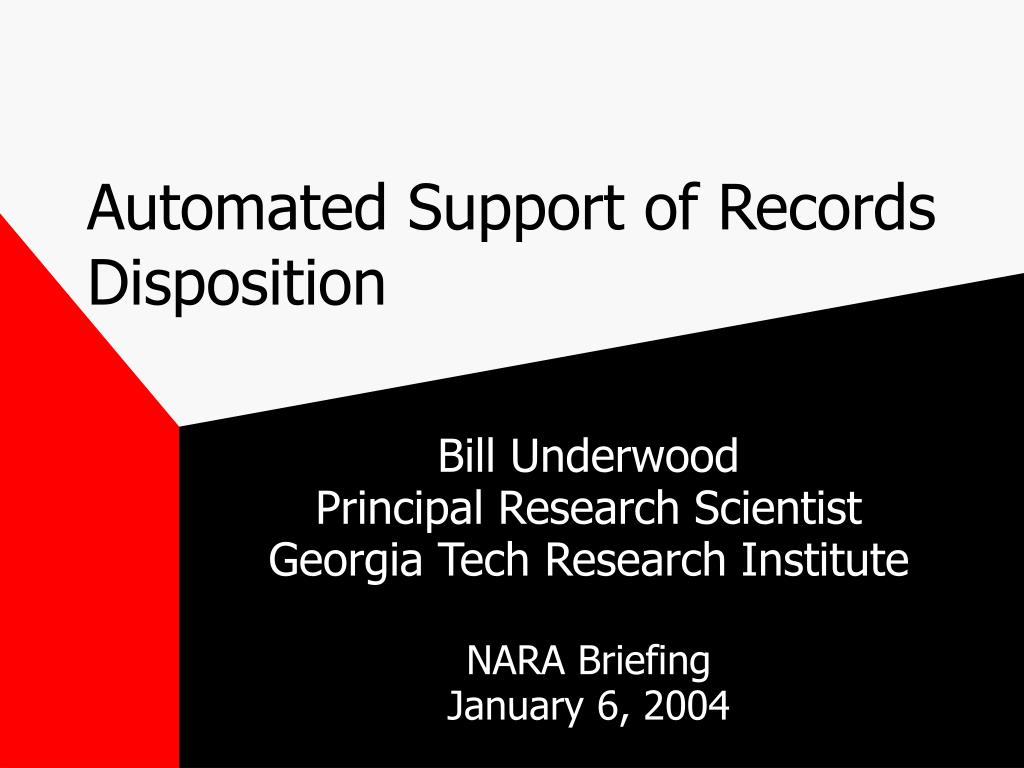 Automated Support of Records Disposition

Bill Underwood
Principal Research Scientist
Georgia Tech Research Institute

NARA Briefing
January 6, 2004